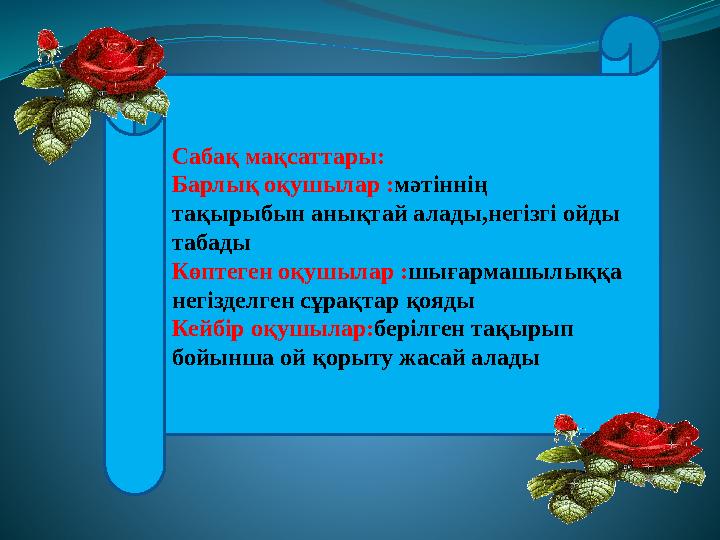 Сабақ мақсаттары:
Барлық оқушылар :мәтіннің тақырыбын анықтай алады,негізгі ойды табады
Көптеген оқушылар :шығармашылыққа негізделген сұрақтар қояды
Кейбір оқушылар:берілген тақырып бойынша ой қорыту жасай алады